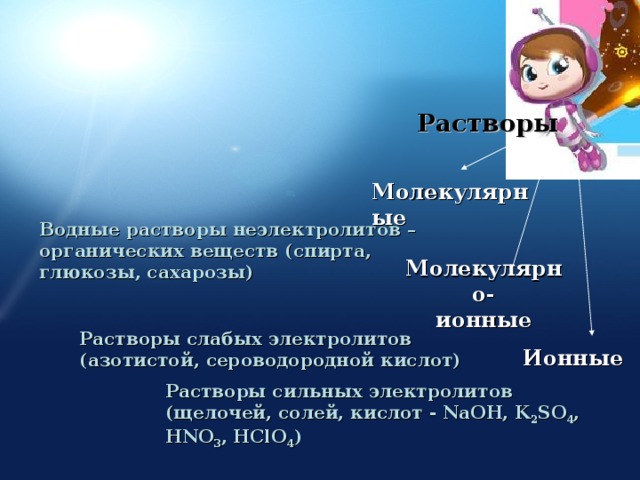 Растворы

Молекулярные

Водные растворы неэлектролитов – органических веществ (спирта, глюкозы, сахарозы)

Молекулярно-ионные

Растворы слабых электролитов (азотистой, сероводородной кислот)

Ионные

Растворы сильных электролитов (щелочей, солей, кислот - $NaOH$, $K_2SO_4$, $HNO_3$, $HClO_4$)